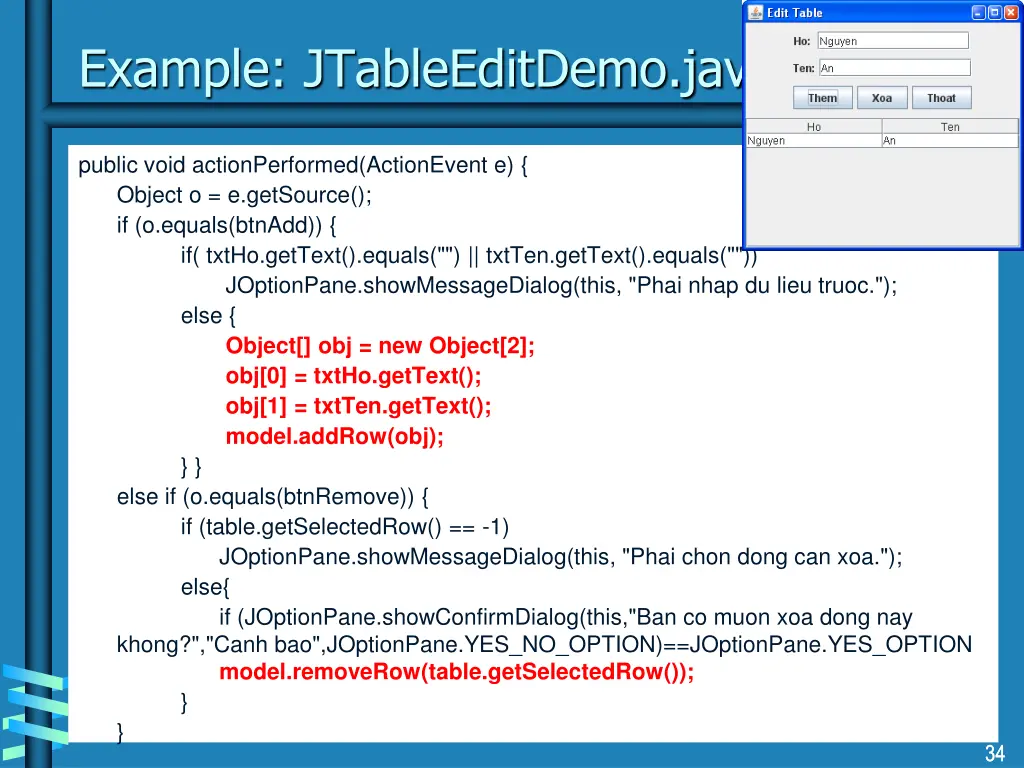 Example: JTableEditDemo.jav

Edit Table

Ho: Nguyen

Ten: An

Them Xoa Thoat

| Ho | Ten |
|---|---|
| Nguyen | An |

public void actionPerformed(ActionEvent e) {
Object o = e.getSource();
if (o.equals(btnAdd)) {
if( txtHo.getText().equals("") || txtTen.getText().equals(""))
JOptionPane.showMessageDialog(this, "Phai nhap du lieu truoc.");
else {
Object[] obj = new Object[2];
obj[0] = txtHo.getText();
obj[1] = txtTen.getText();
model.addRow(obj);
} }
else if (o.equals(btnRemove)) {
if (table.getSelectedRow() == -1)
JOptionPane.showMessageDialog(this, "Phai chon dong can xoa.");
else{
if (JOptionPane.showConfirmDialog(this,"Ban co muon xoa dong nay khong?","Canh bao",JOptionPane.YES_NO_OPTION)==JOptionPane.YES_OPTION
model.removeRow(table.getSelectedRow());
}
}

34